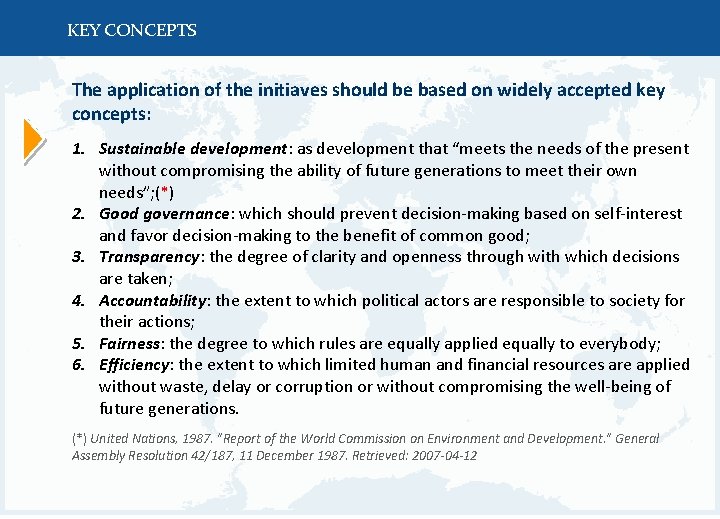 KEY CONCEPTS

The application of the initiaves should be based on widely accepted key concepts:

1. Sustainable development: as development that “meets the needs of the present without compromising the ability of future generations to meet their own needs”;(*)
2. Good governance: which should prevent decision-making based on self-interest and favor decision-making to the benefit of common good;
3. Transparency: the degree of clarity and openness through with which decisions are taken;
4. Accountability: the extent to which political actors are responsible to society for their actions;
5. Fairness: the degree to which rules are equally applied equally to everybody;
6. Efficiency: the extent to which limited human and financial resources are applied without waste, delay or corruption or without compromising the well-being of future generations.

(*) United Nations, 1987. "Report of the World Commission on Environment and Development." General Assembly Resolution 42/187, 11 December 1987. Retrieved: 2007-04-12